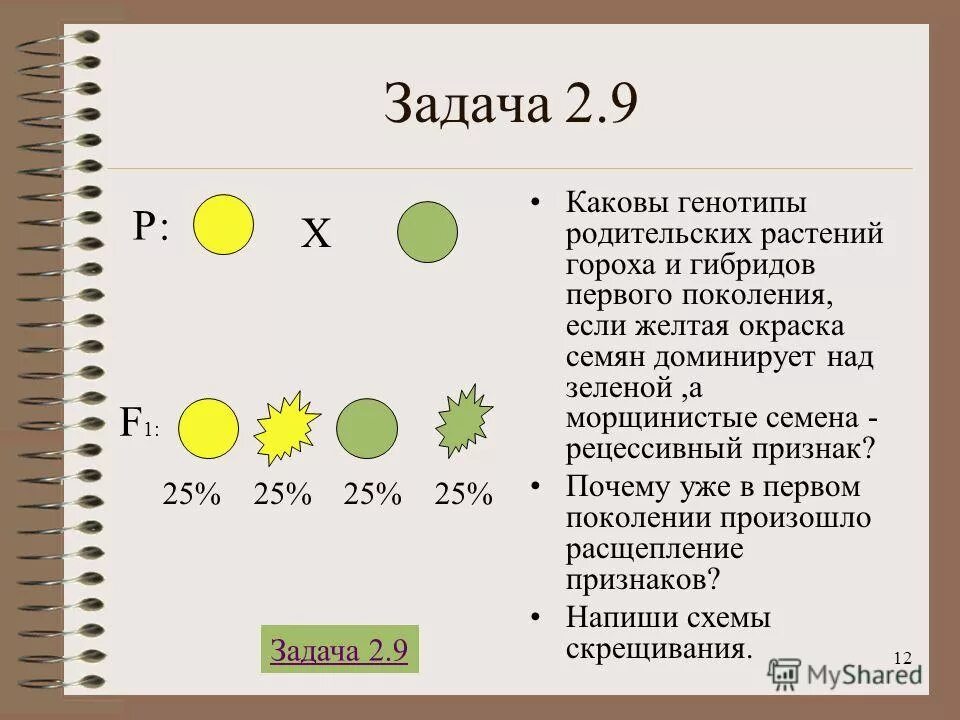 Задача 2.9

P: X

F1:

25% 25% 25% 25%

Задача 2.9

• Каковы генотипы родительских растений гороха и гибридов первого поколения, если желтая окраска семян доминирует над зеленой ,а морщинистые семена - рецессивный признак?
• Почему уже в первом поколении произошло расщепление признаков?
• Напиши схемы скрещивания.

12

MyShared